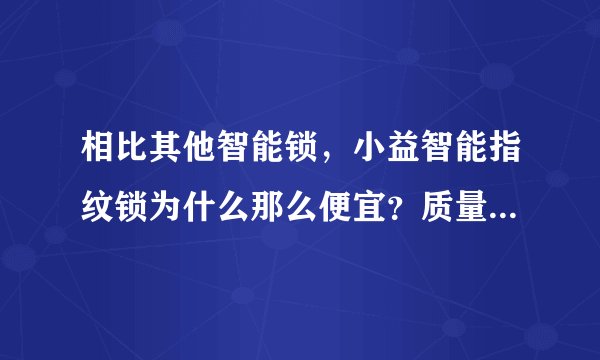 相比其他智能锁，小益智能指纹锁为什么那么便宜？质量...